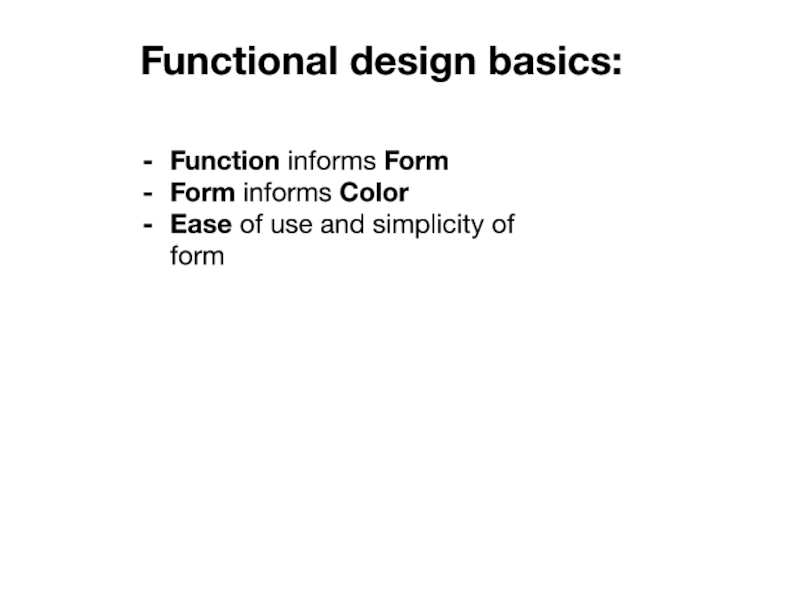 Functional design basics:

- Function informs Form
- Form informs Color
- Ease of use and simplicity of form